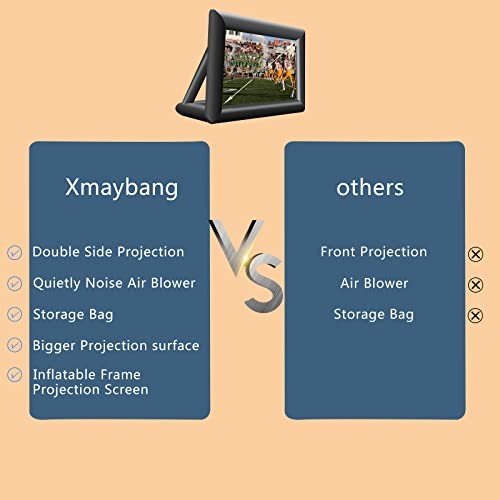 Xmaybang

Double Side Projection
Quietly Noise Air Blower
Storage Bag
Bigger Projection surface
Inflatable Frame Projection Screen

VS

others

Front Projection
Air Blower
Storage Bag